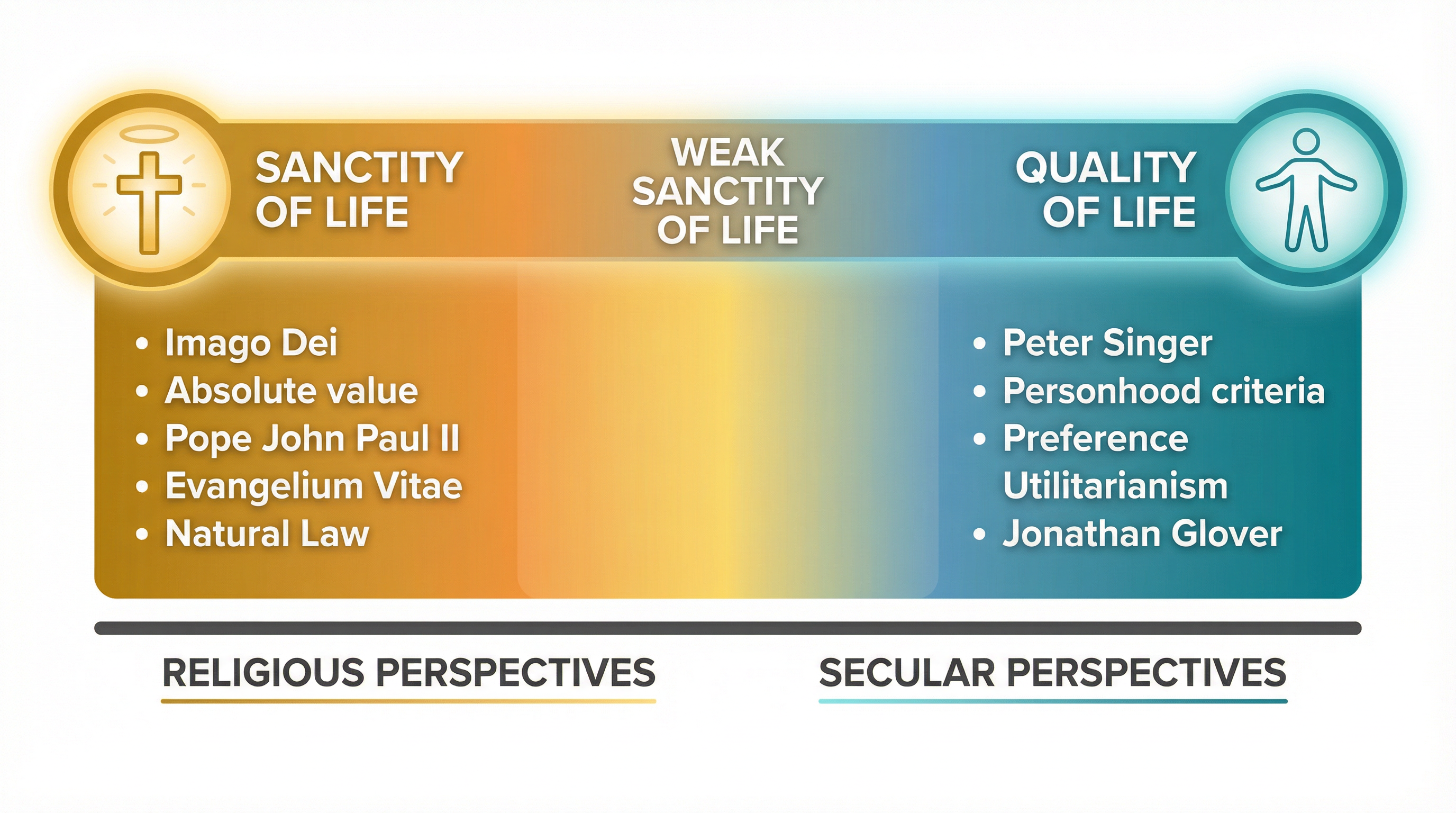 SANCTITY OF LIFE

WEAK SANCTITY OF LIFE

QUALITY OF LIFE

• Imago Dei
• Absolute value
• Pope John Paul II
• Evangelium Vitae
• Natural Law

• Peter Singer
• Personhood criteria
• Preference Utilitarianism
• Jonathan Glover

RELIGIOUS PERSPECTIVES

SECULAR PERSPECTIVES